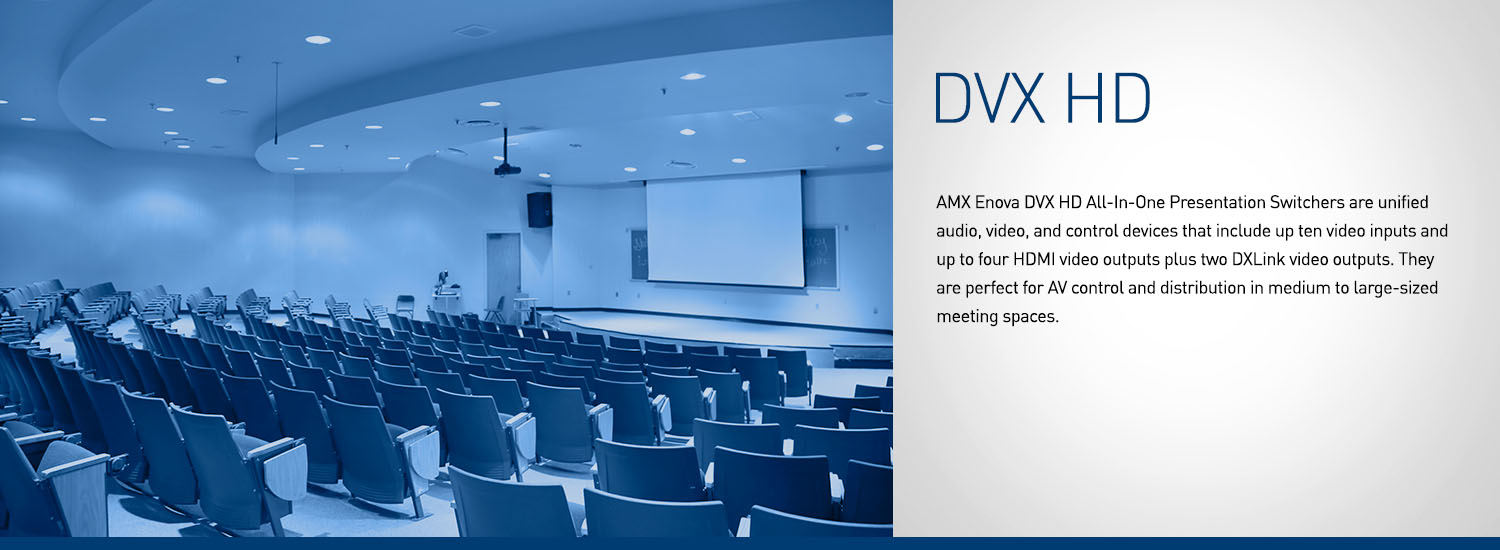 DVX HD

AMX Enova DVX HD All-In-One Presentation Switchers are unified audio, video, and control devices that include up ten video inputs and up to four HDMI video outputs plus two DXLink video outputs. They are perfect for AV control and distribution in medium to large-sized meeting spaces.